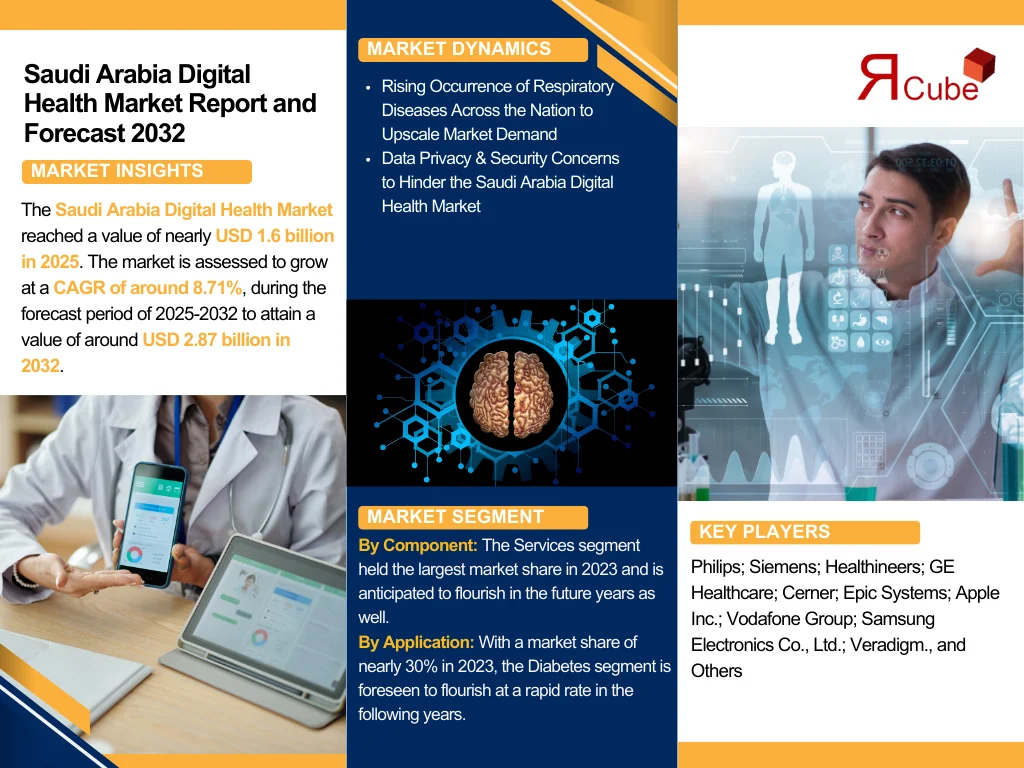 Saudi Arabia Digital Health Market Report and Forecast 2032

MARKET INSIGHTS

The Saudi Arabia Digital Health Market reached a value of nearly USD 1.6 billion in 2025. The market is assessed to grow at a CAGR of around 8.71%, during the forecast period of 2025-2032 to attain a value of around USD 2.87 billion in 2032.

MARKET DYNAMICS

• Rising Occurrence of Respiratory Diseases Across the Nation to Upscale Market Demand
• Data Privacy & Security Concerns to Hinder the Saudi Arabia Digital Health Market

MARKET SEGMENT

By Component: The Services segment held the largest market share in 2023 and is anticipated to flourish in the future years as well.
By Application: With a market share of nearly 30% in 2023, the Diabetes segment is foreseen to flourish at a rapid rate in the following years.

ЯCube

KEY PLAYERS

Philips; Siemens; Healthineers; GE Healthcare; Cerner; Epic Systems; Apple Inc.; Vodafone Group; Samsung Electronics Co., Ltd.; Veradigm., and Others